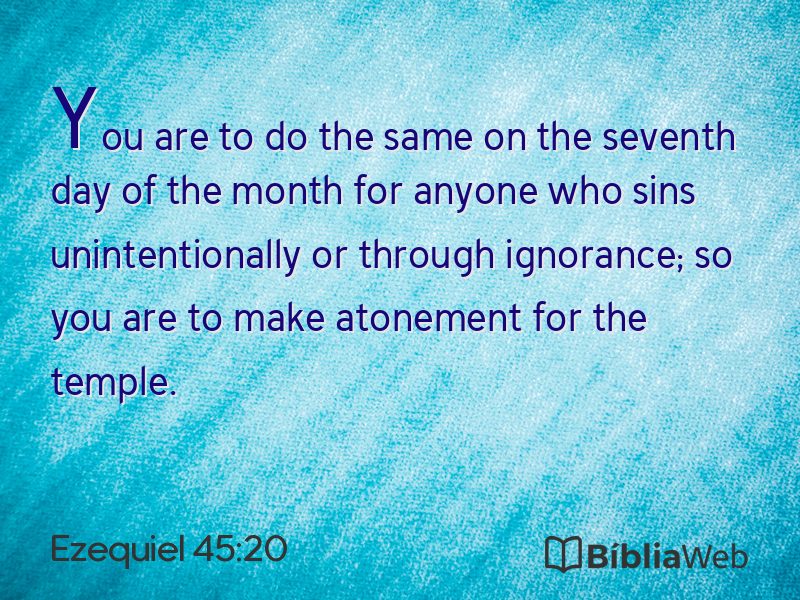 You are to do the same on the seventh day of the month for anyone who sins unintentionally or through ignorance; so you are to make atonement for the temple.

Ezequiel 45:20

BíbliaWeb